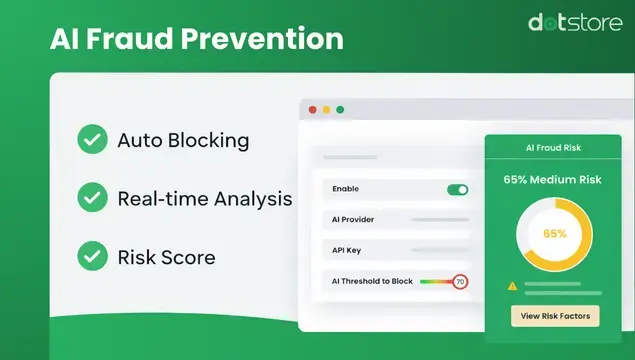 AI Fraud Prevention

dotstore

Auto Blocking

Real-time Analysis

Risk Score

Enable

AI Provider

API Key

AI Threshold to Block

70

AI Fraud Risk

65% Medium Risk

65%

View Risk Factors